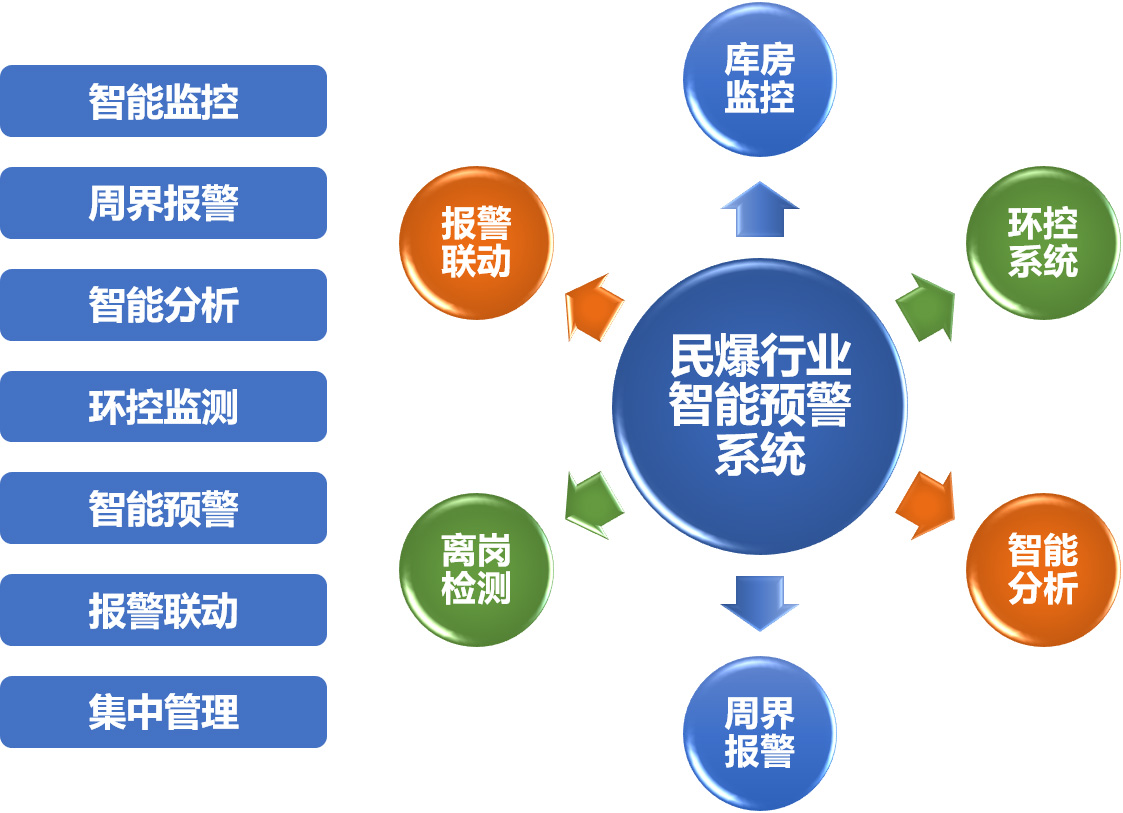 智能监控

周界报警

智能分析

环控监测

智能预警

报警联动

集中管理

库房监控

报警联动

环控系统

民爆行业智能预警系统

离岗检测

智能分析

周界报警